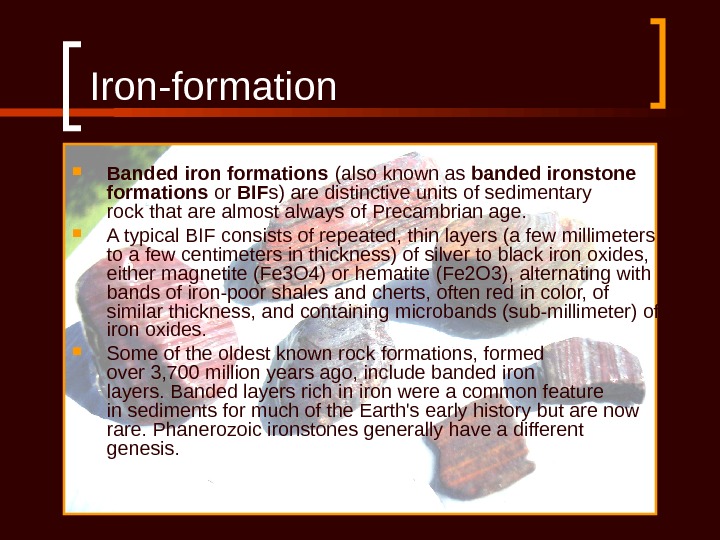 Iron-formation

Banded iron formations (also known as banded ironstone formations or BIFs) are distinctive units of sedimentary rock that are almost always of Precambrian age.

A typical BIF consists of repeated, thin layers (a few millimeters to a few centimeters in thickness) of silver to black iron oxides, either magnetite (Fe3O4) or hematite (Fe2O3), alternating with bands of iron-poor shales and cherts, often red in color, of similar thickness, and containing microbands (sub-millimeter) of iron oxides.

Some of the oldest known rock formations, formed over 3,700 million years ago, include banded iron layers. Banded layers rich in iron were a common feature in sediments for much of the Earth's early history but are now rare. Phanerozoic ironstones generally have a different genesis.